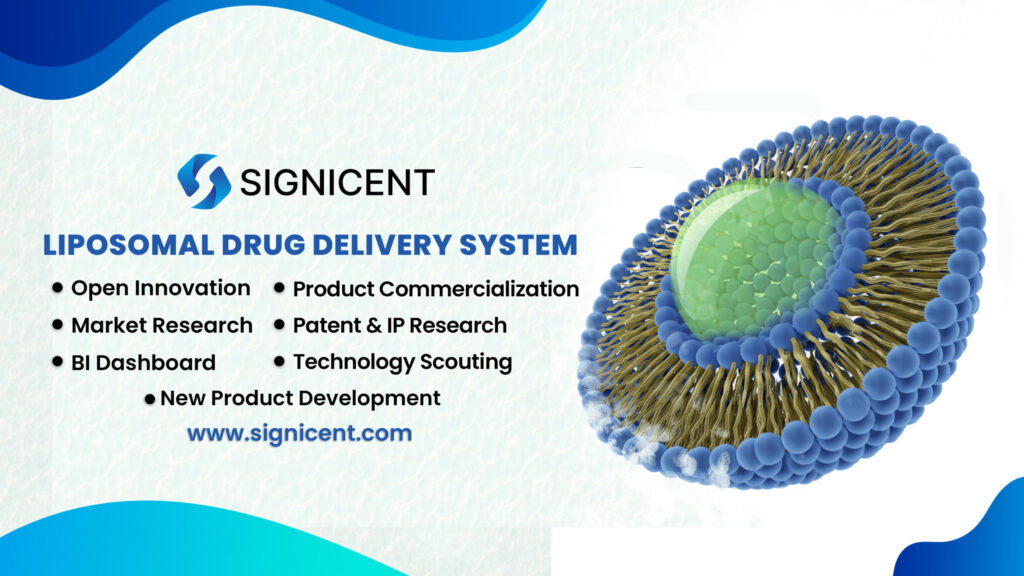 SIGNICENT

LIPOSOMAL DRUG DELIVERY SYSTEM

• Open Innovation
• Market Research
• BI Dashboard

• Product Commercialization
• Patent & IP Research
• Technology Scouting

• New Product Development

www.signicent.com